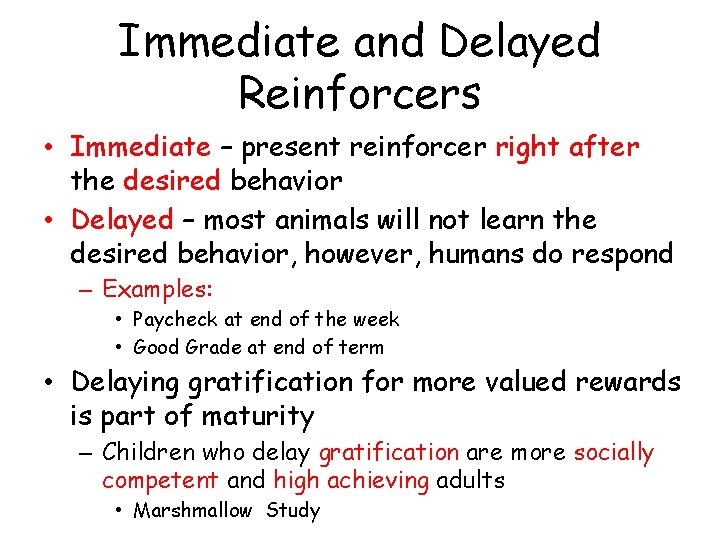 Immediate and Delayed Reinforcers

• Immediate – present reinforcer right after the desired behavior

• Delayed – most animals will not learn the desired behavior, however, humans do respond

– Examples:

• Paycheck at end of the week

• Good Grade at end of term

• Delaying gratification for more valued rewards is part of maturity

– Children who delay gratification are more socially competent and high achieving adults

• Marshmallow Study